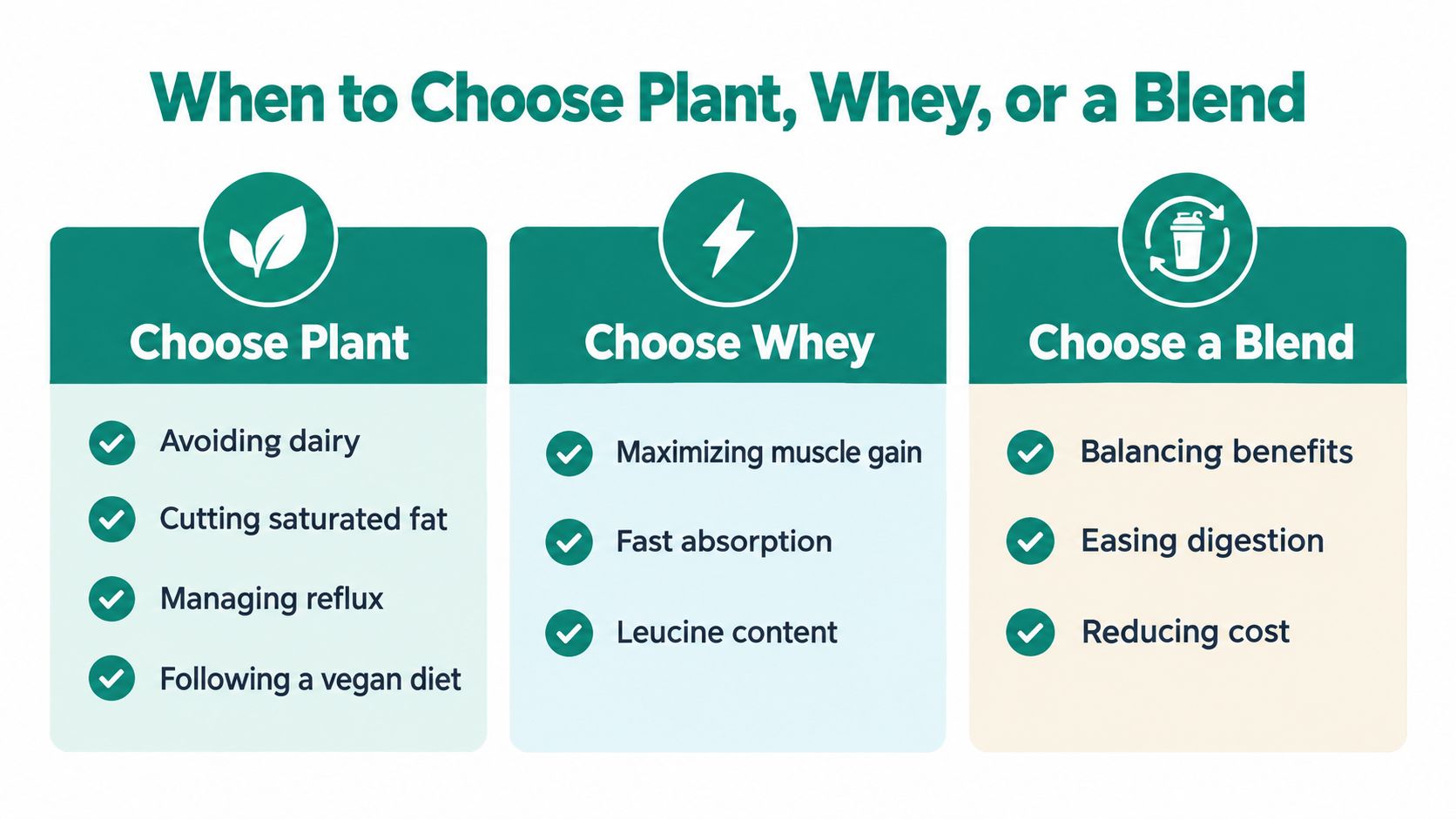 When to Choose Plant, Whey, or a Blend

Choose Plant

Avoiding dairy

Cutting saturated fat

Managing reflux

Following a vegan diet

Choose Whey

Maximizing muscle gain

Fast absorption

Leucine content

Choose a Blend

Balancing benefits

Easing digestion

Reducing cost